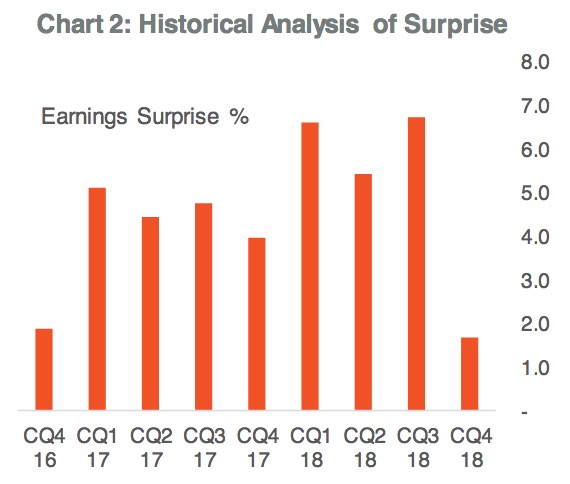 Chart 2: Historical Analysis of Surprise

Earnings Surprise %

8.0
7.0
6.0
5.0
4.0
3.0
2.0
1.0
-

CQ4 16
CQ1 17
CQ2 17
CQ3 17
CQ4 17
CQ1 18
CQ2 18
CQ3 18
CQ4 18